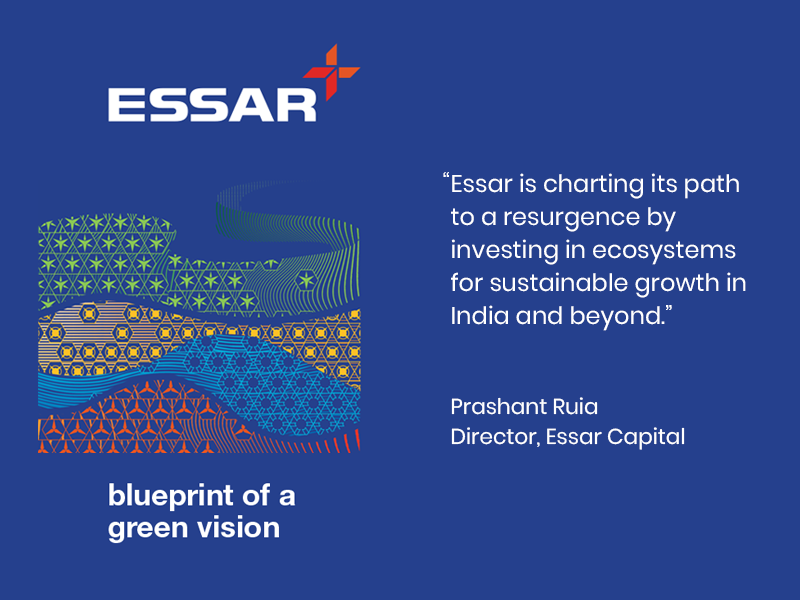 ESSAR

blueprint of a green vision

“Essar is charting its path to a resurgence by investing in ecosystems for sustainable growth in India and beyond.”

Prashant Ruia
Director, Essar Capital